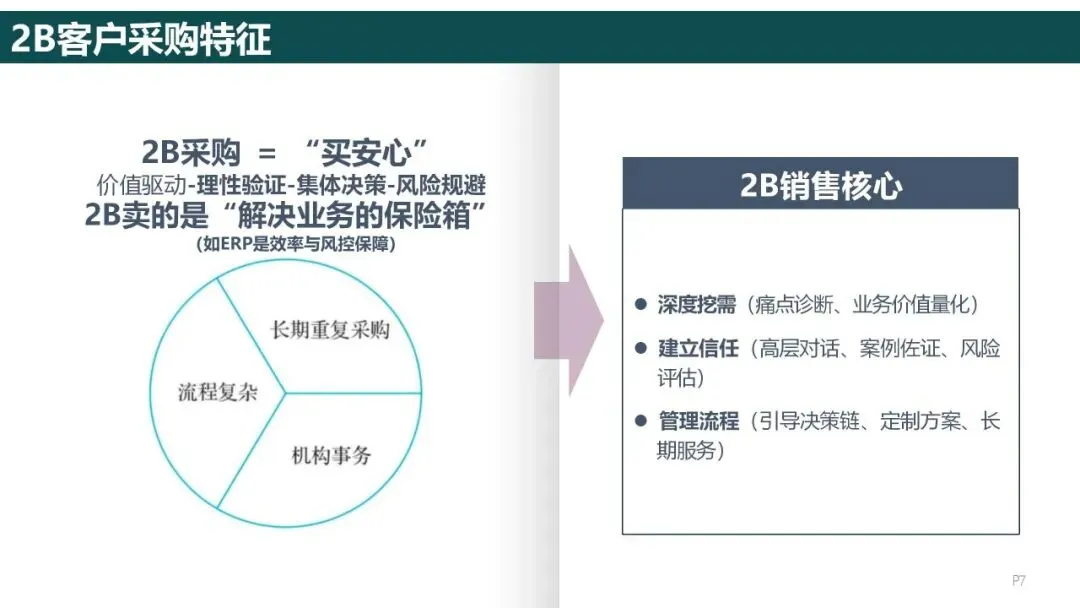 2B客户采购特征

2B采购 ＝ “买安心”
价值驱动-理性验证-集体决策-风险规避
2B卖的是“解决业务的保险箱”
（如ERP是效率与风控保障）

长期重复采购
流程复杂
机构事务

2B销售核心

● 深度挖需（痛点诊断、业务价值量化）
● 建立信任（高层对话、案例佐证、风险评估）
● 管理流程（引导决策链、定制方案、长期服务）

P7